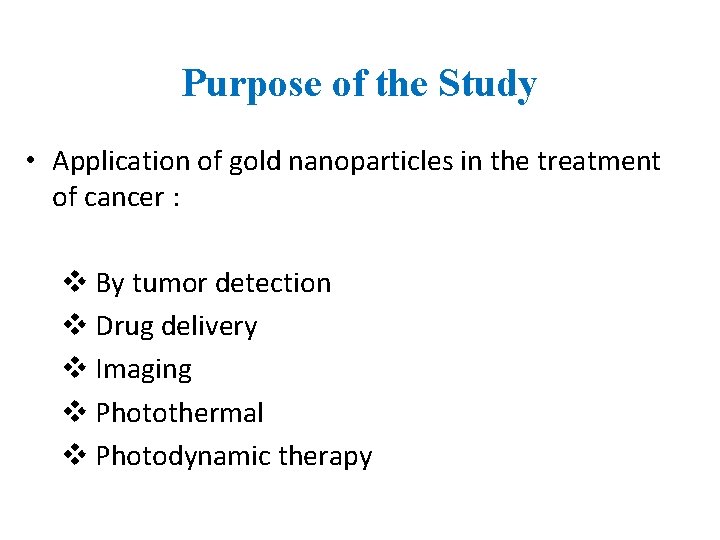 Purpose of the Study

• Application of gold nanoparticles in the treatment of cancer :

❖ By tumor detection
❖ Drug delivery
❖ Imaging
❖ Photothermal
❖ Photodynamic therapy